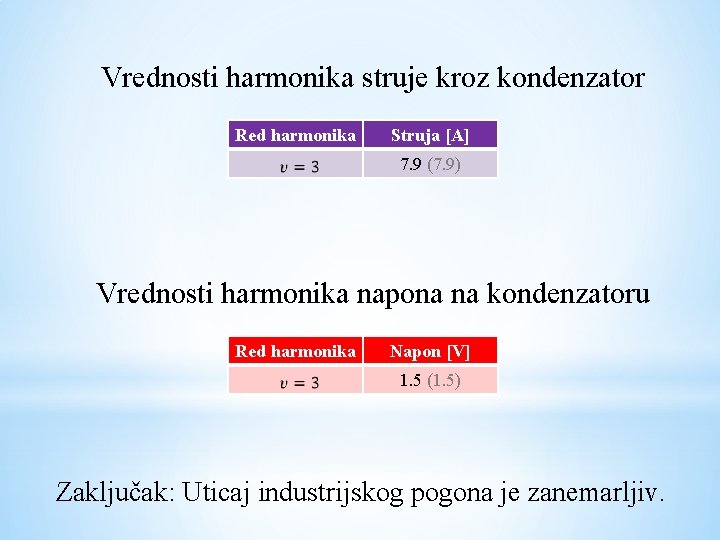 Vrednosti harmonika struje kroz kondenzator

| Red harmonika | Struja [A] |
|---|---|
| $\upsilon = 3$ | 7.9 (7.9) |

Vrednosti harmonika napona na kondenzatoru

| Red harmonika | Napon [V] |
|---|---|
| $\upsilon = 3$ | 1.5 (1.5) |

Zaključak: Uticaj industrijskog pogona je zanemarljiv.